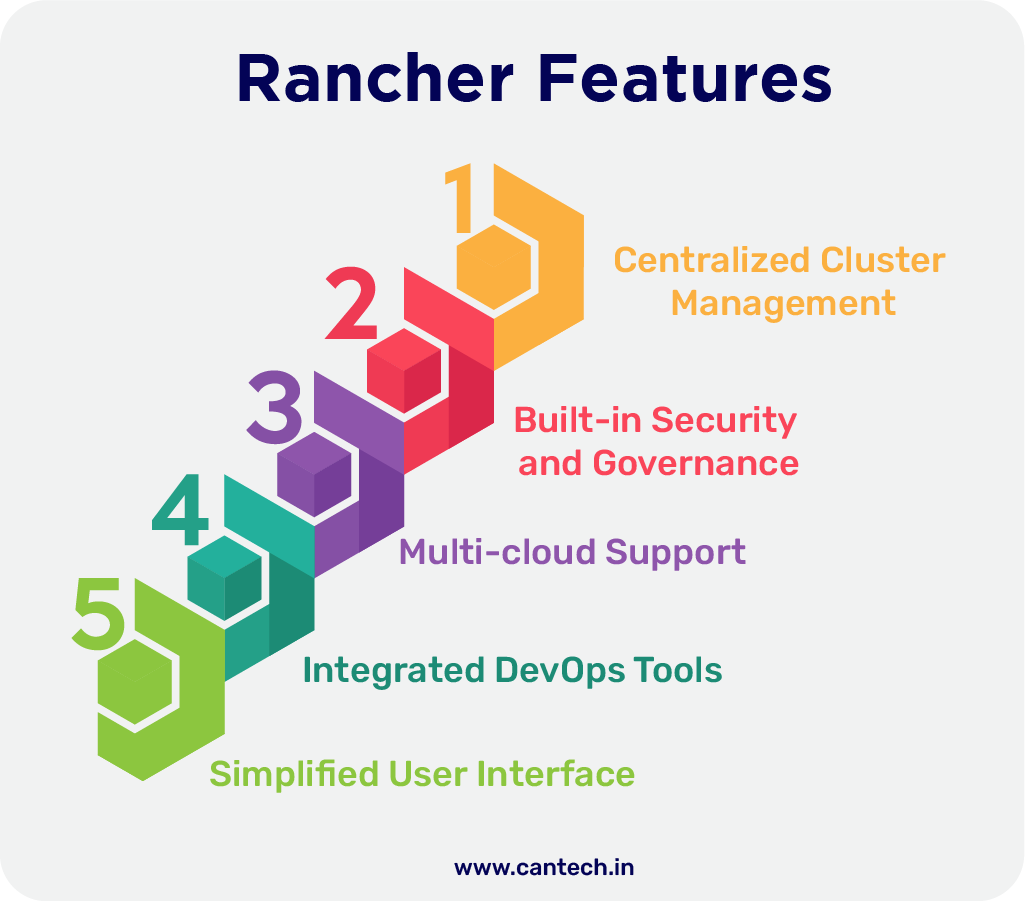 Rancher Features

1
Centralized Cluster Management

2
Built-in Security and Governance

3
Multi-cloud Support

4
Integrated DevOps Tools

5
Simplified User Interface

www.cantech.in